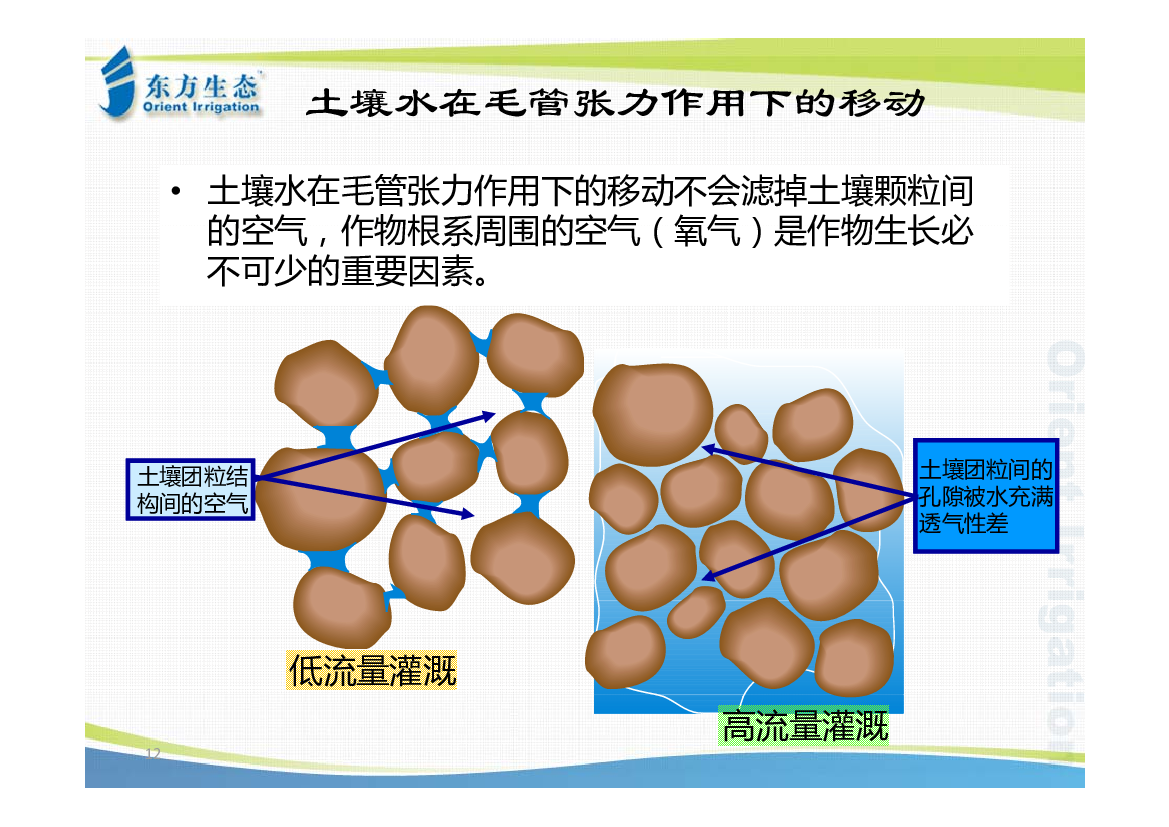 东方生态
Orient Irrigation

土壤水在毛管张力作用下的移动

• 土壤水在毛管张力作用下的移动不会滤掉土壤颗粒间的空气，作物根系周围的空气（氧气）是作物生长必不可少的重要因素。

土壤团粒结构间的空气

土壤团粒间的孔隙被水充满透气性差

低流量灌溉

高流量灌溉

Orient Irrigation

12